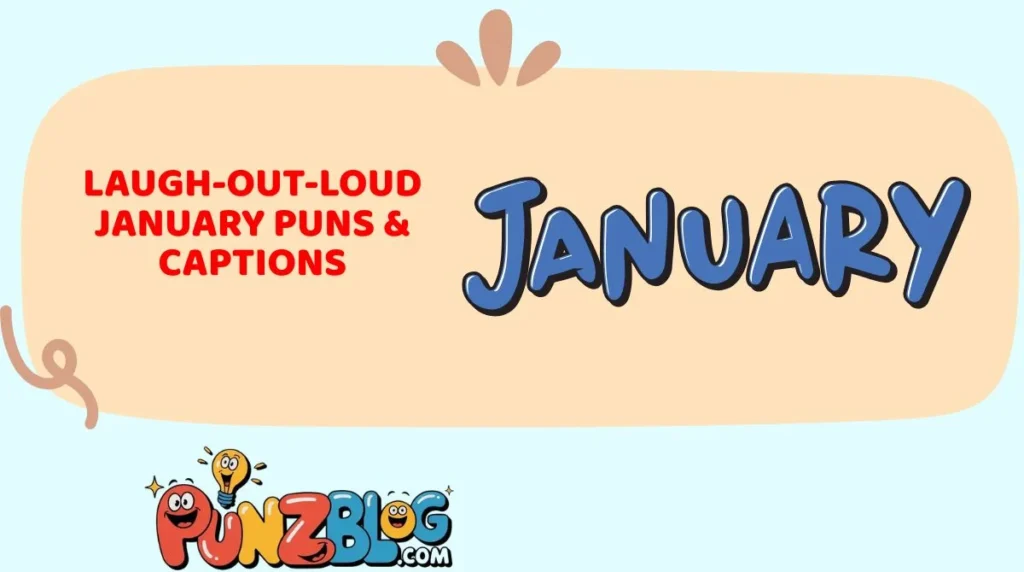 LAUGH-OUT-LOUD JANUARY PUNS & CAPTIONS

JANUARY

PUNZBLOG .COM